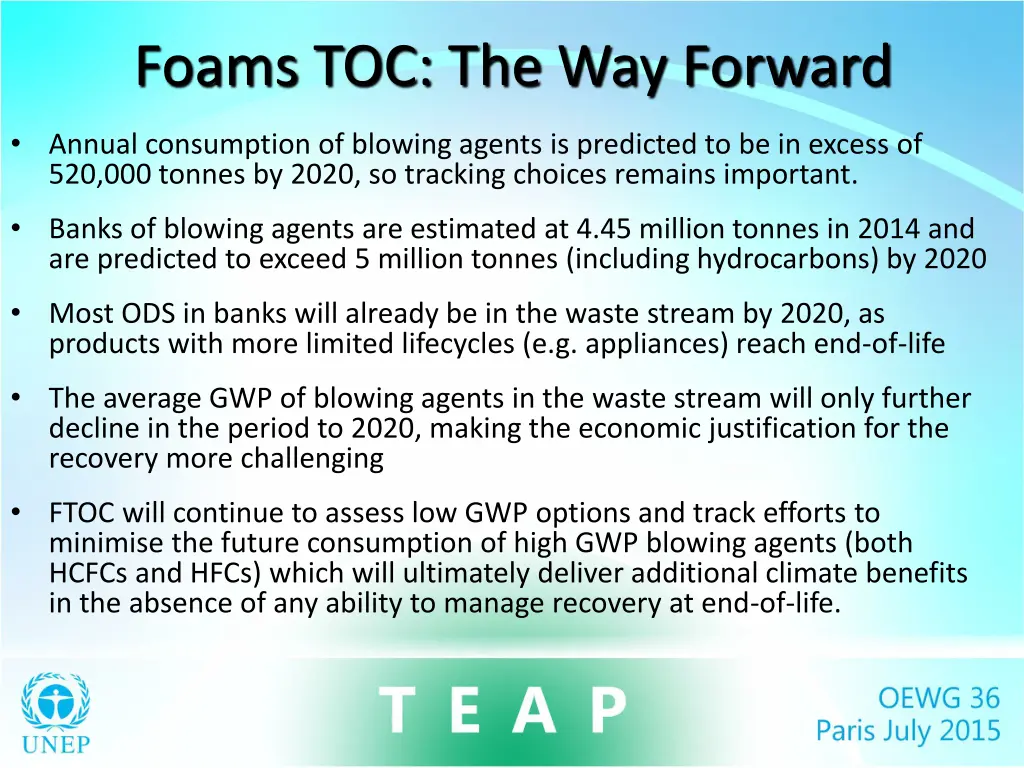 Foams TOC: The Way Forward

• Annual consumption of blowing agents is predicted to be in excess of 520,000 tonnes by 2020, so tracking choices remains important.

• Banks of blowing agents are estimated at 4.45 million tonnes in 2014 and are predicted to exceed 5 million tonnes (including hydrocarbons) by 2020

• Most ODS in banks will already be in the waste stream by 2020, as products with more limited lifecycles (e.g. appliances) reach end-of-life

• The average GWP of blowing agents in the waste stream will only further decline in the period to 2020, making the economic justification for the recovery more challenging

• FTOC will continue to assess low GWP options and track efforts to minimise the future consumption of high GWP blowing agents (both HCFCs and HFCs) which will ultimately deliver additional climate benefits in the absence of any ability to manage recovery at end-of-life.

UNEP

T E A P

OEWG 36
Paris July 2015